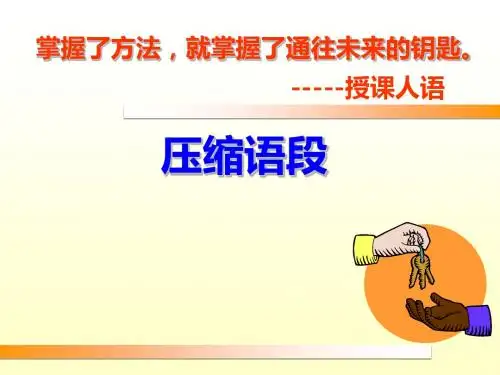 掌握了方法，就掌握了通往未来的钥匙。
-----授课人语

压缩语段